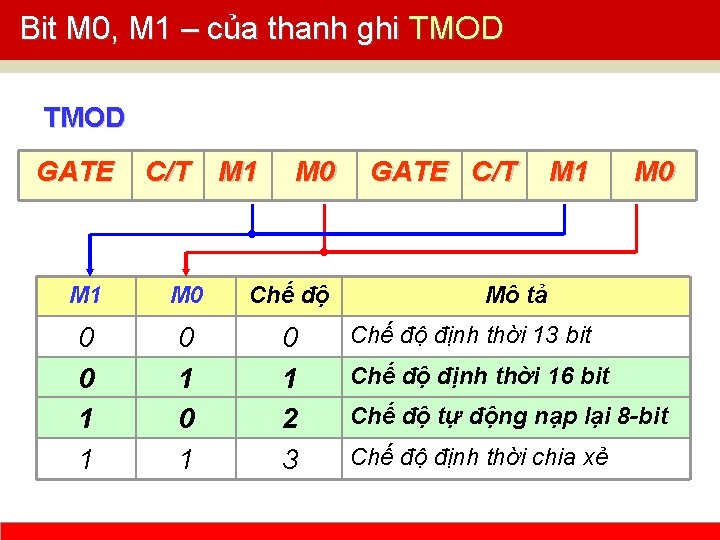 Bit M0, M1 – của thanh ghi TMOD

TMOD

| GATE | C/T | M1 | M0 | GATE | C/T | M1 | M0 |
|---|---|---|---|---|---|---|---|

| M1 | M0 | Chế độ | Mô tả |
|---|---|---|---|
| 0 | 0 | 0 | Chế độ định thời 13 bit |
| 0 | 1 | 1 | Chế độ định thời 16 bit |
| 1 | 0 | 2 | Chế độ tự động nạp lại 8-bit |
| 1 | 1 | 3 | Chế độ định thời chia xẻ |